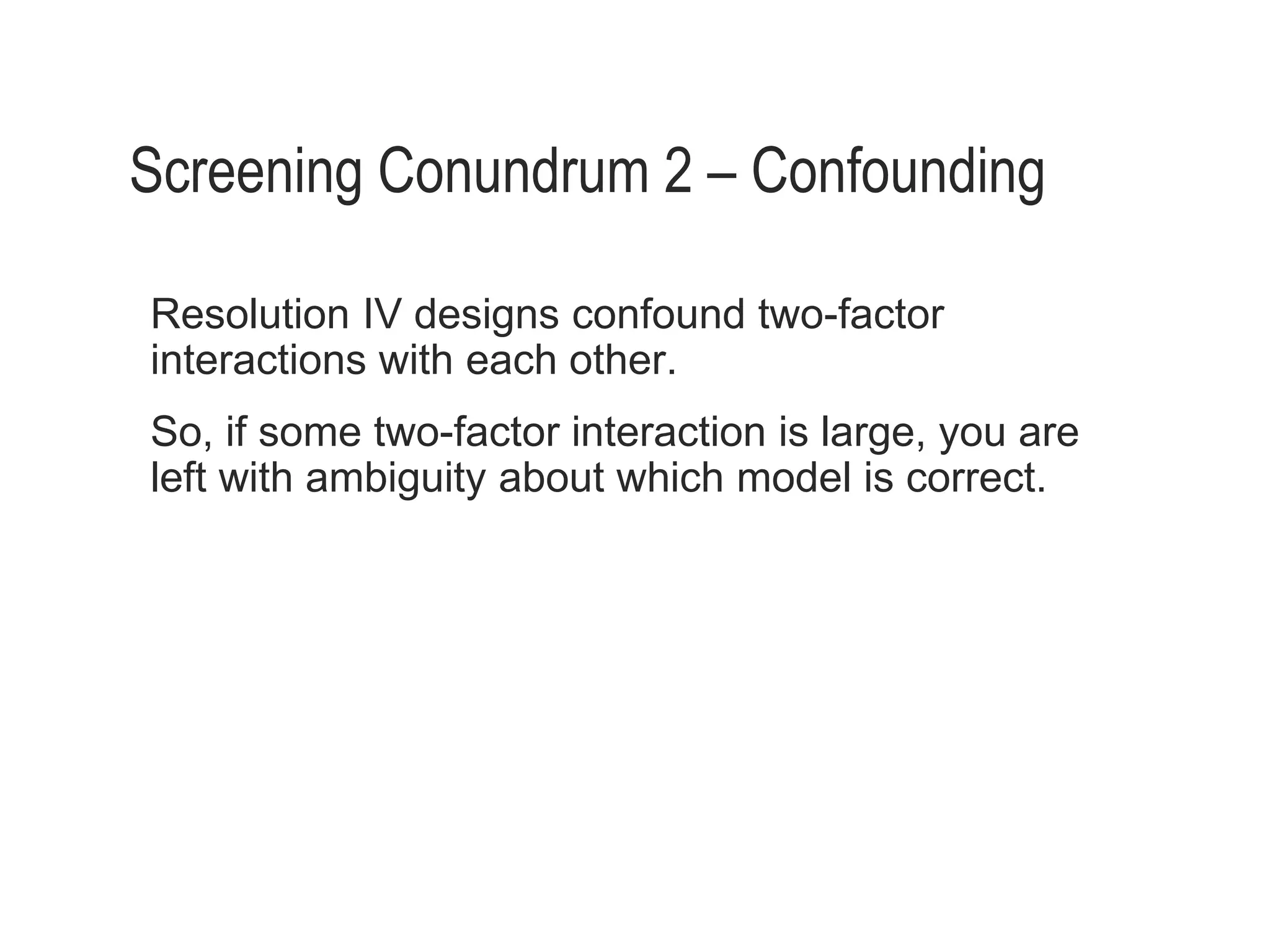 Screening Conundrum 2 – Confounding

Resolution IV designs confound two-factor interactions with each other.

So, if some two-factor interaction is large, you are left with ambiguity about which model is correct.